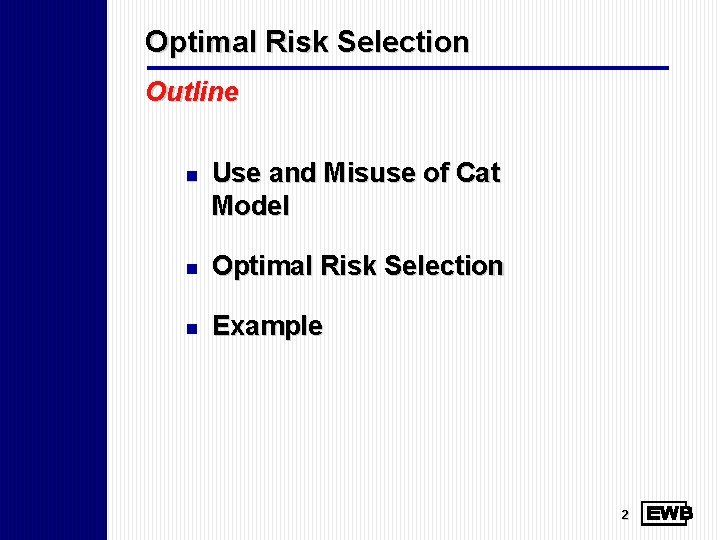 Optimal Risk Selection

Outline

- Use and Misuse of Cat Model
- Optimal Risk Selection
- Example

2 EWB